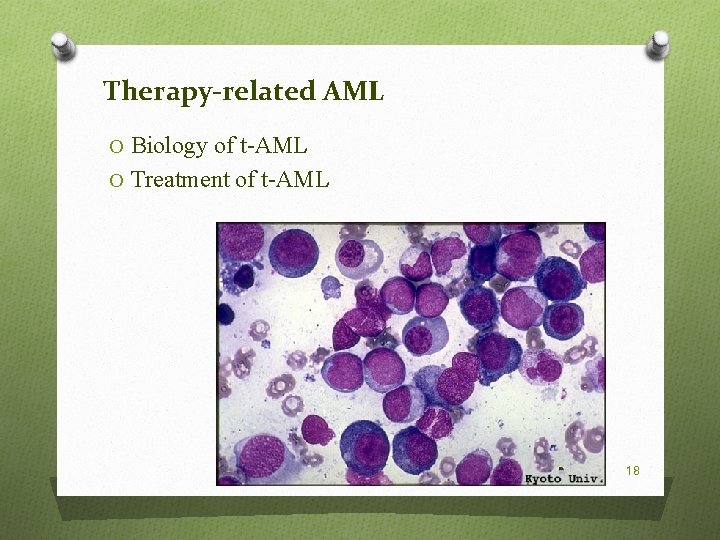 Therapy-related AML

O Biology of t-AML
O Treatment of t-AML

Kyoto Univ.

18